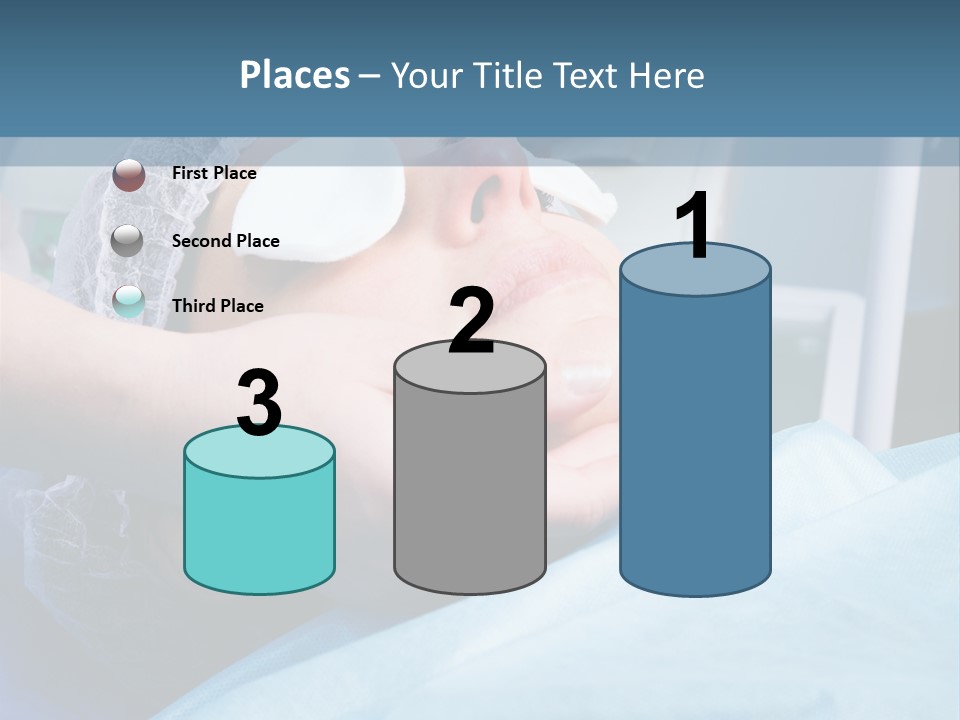 Places – Your Title Text Here

First Place

Second Place

Third Place

3

2

1